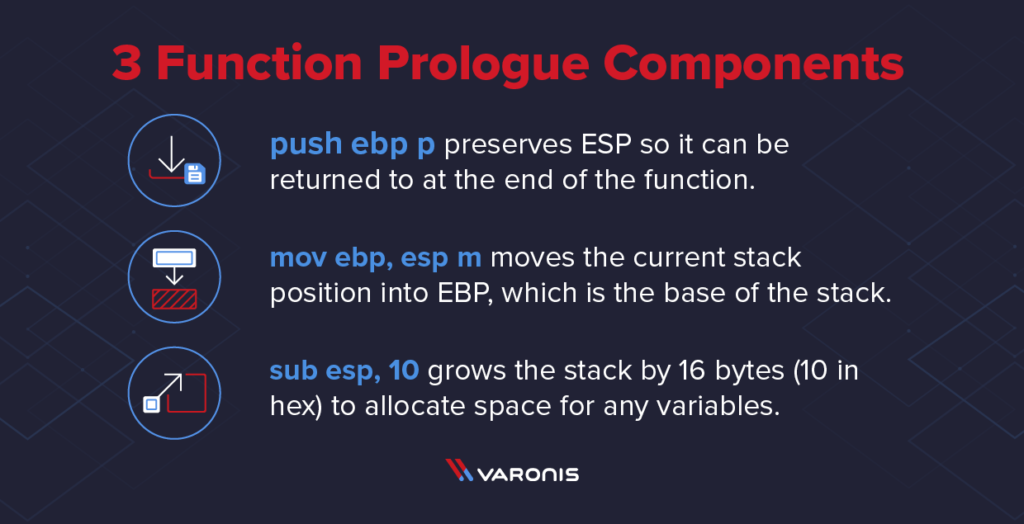 3 Function Prologue Components

push ebp p preserves ESP so it can be returned to at the end of the function.

mov ebp, esp m moves the current stack position into EBP, which is the base of the stack.

sub esp, 10 grows the stack by 16 bytes (10 in hex) to allocate space for any variables.

VARONIS